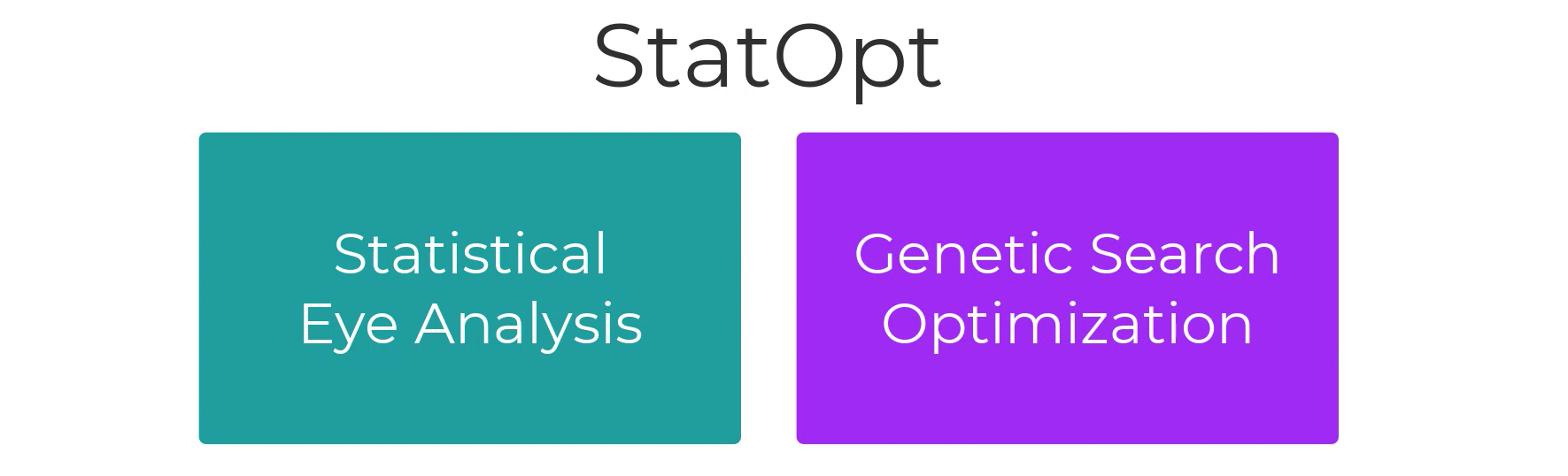 StatOpt

Statistical Eye Analysis

Genetic Search Optimization